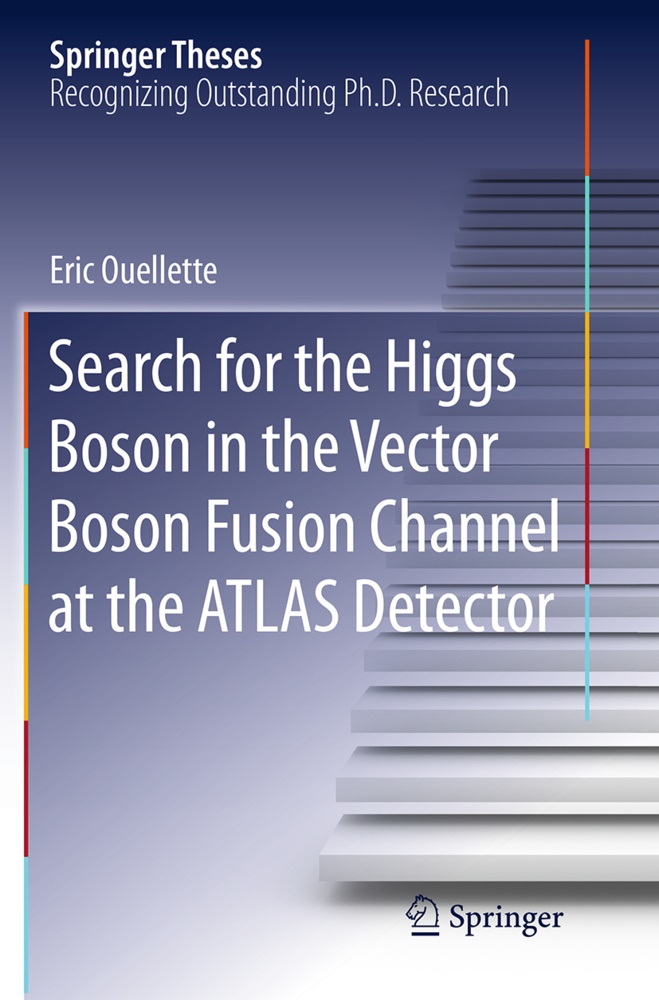 Springer Theses
Recognizing Outstanding Ph.D. Research

Eric Ouellette

Search for the Higgs Boson in the Vector Boson Fusion Channel at the ATLAS Detector

Springer